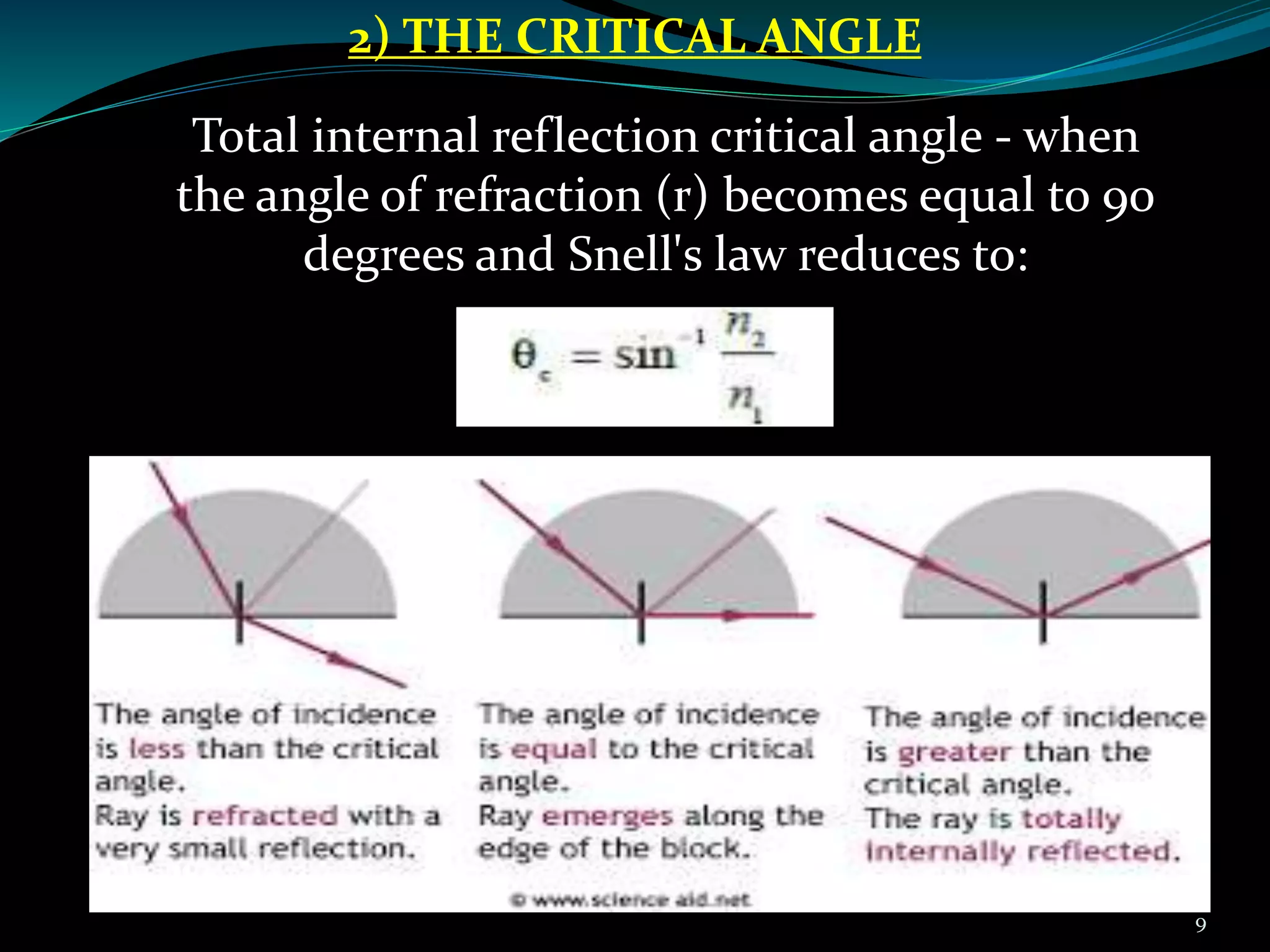 2) THE CRITICAL ANGLE

Total internal reflection critical angle - when the angle of refraction (r) becomes equal to 90 degrees and Snell's law reduces to:

$\theta_c = \sin^{-1} \frac{n_2}{n_1}$

The angle of incidence is less than the critical angle.
Ray is refracted with a very small reflection.

The angle of incidence is equal to the critical angle.
Ray emerges along the edge of the block.

The angle of incidence is greater than the critical angle.
The ray is totally internally reflected.

© www.science aid.net

9